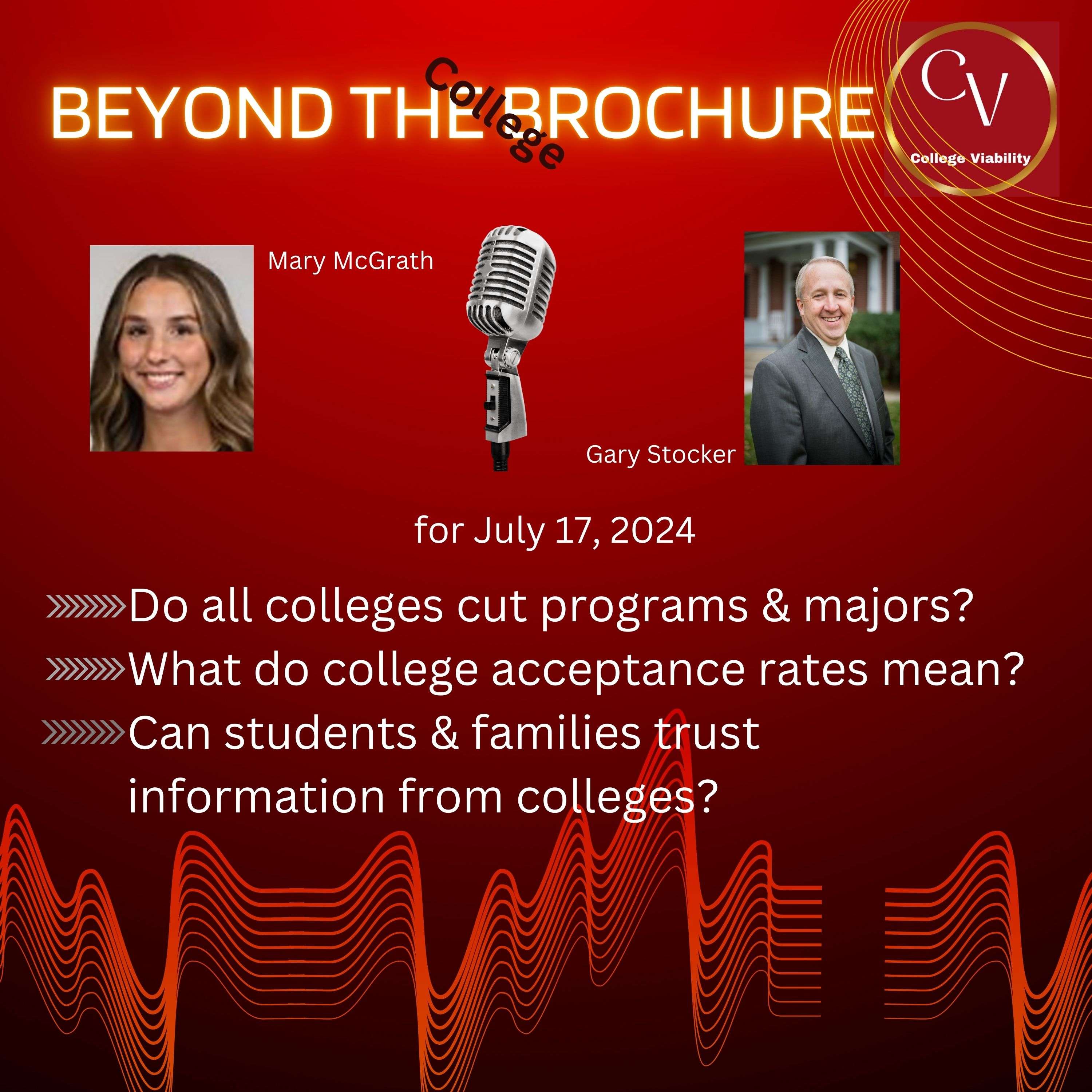 BEYOND THE College BROCHURE

CV
College Viability

Mary McGrath

Gary Stocker

for July 17, 2024

Do all colleges cut programs & majors?
What do college acceptance rates mean?
Can students & families trust information from colleges?